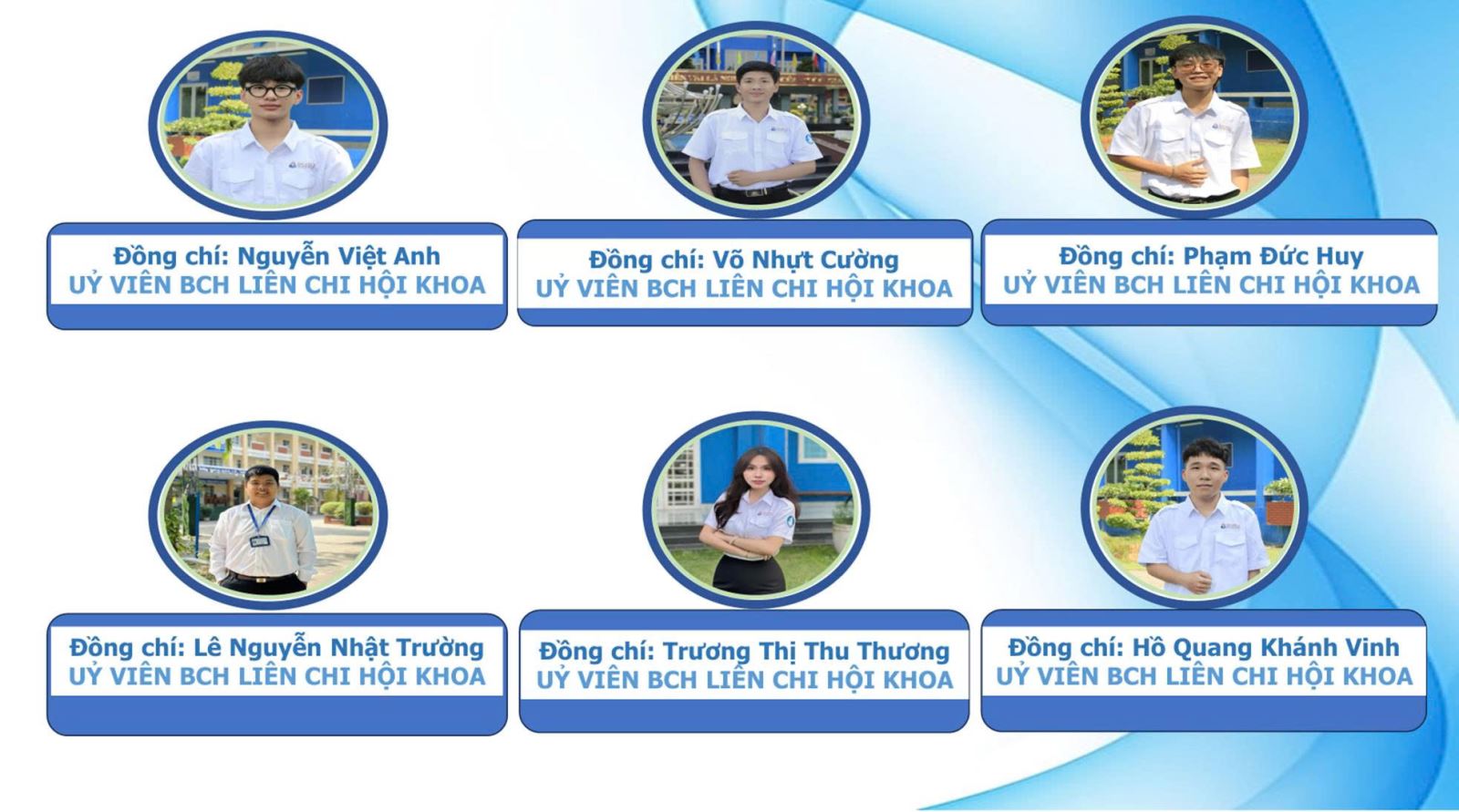 Đồng chí: Nguyễn Việt Anh
UỶ VIÊN BCH LIÊN CHI HỘI KHOA

Đồng chí: Võ Nhựt Cường
UỶ VIÊN BCH LIÊN CHI HỘI KHOA

Đồng chí: Phạm Đức Huy
UỶ VIÊN BCH LIÊN CHI HỘI KHOA

Đồng chí: Lê Nguyễn Nhật Trường
UỶ VIÊN BCH LIÊN CHI HỘI KHOA

Đồng chí: Trương Thị Thu Thương
UỶ VIÊN BCH LIÊN CHI HỘI KHOA

Đồng chí: Hồ Quang Khánh Vinh
UỶ VIÊN BCH LIÊN CHI HỘI KHOA